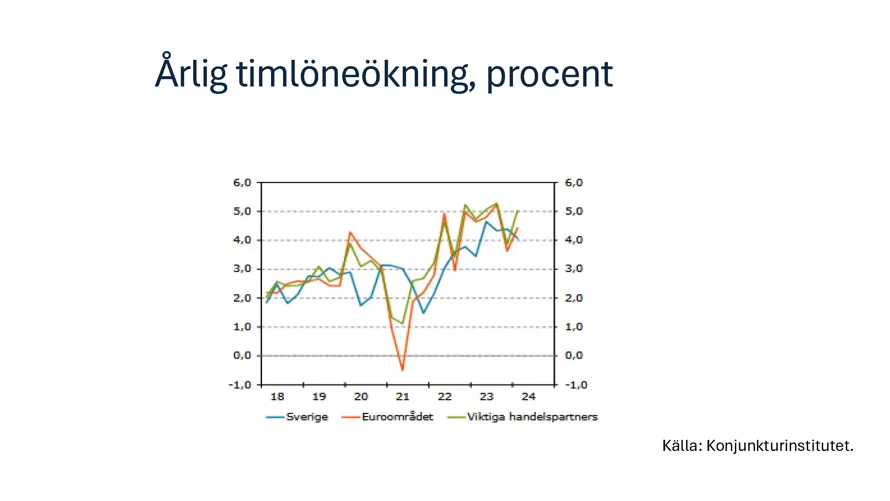 Årlig timlöneökning, procent

6,0
5,0
4,0
3,0
2,0
1,0
0,0
-1,0

6,0
5,0
4,0
3,0
2,0
1,0
0,0
-1,0

18 19 20 21 22 23 24

Sverige
Euroområdet
Viktiga handelspartners

Källa: Konjunkturinstitutet.